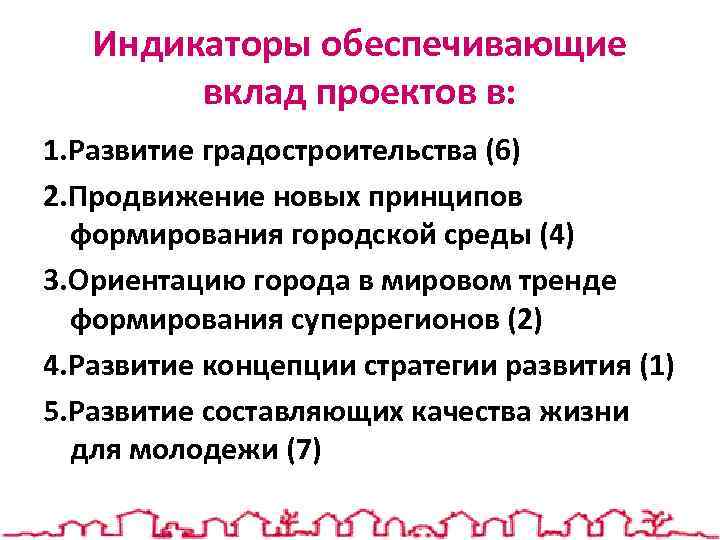 Индикаторы обеспечивающие вклад проектов в:

1.Развитие градостроительства (6)

2.Продвижение новых принципов формирования городской среды (4)

3.Ориентацию города в мировом тренде формирования суперрегионов (2)

4.Развитие концепции стратегии развития (1)

5.Развитие составляющих качества жизни для молодежи (7)